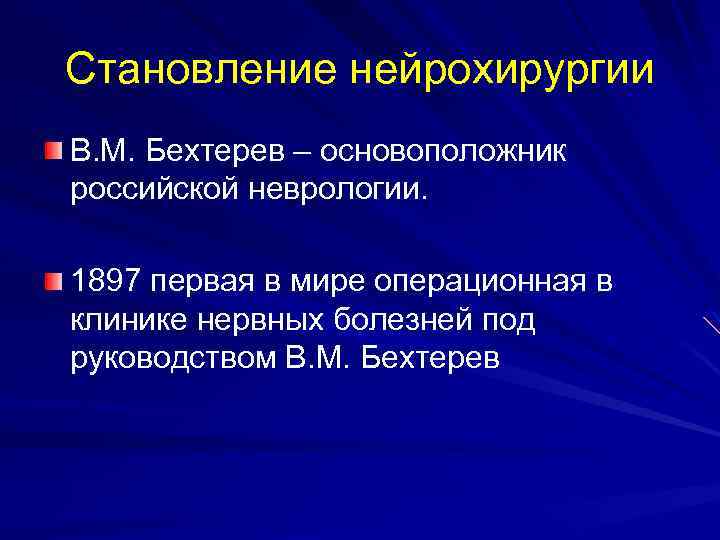 Становление нейрохирургии

В.М. Бехтерев – основоположник российской неврологии.

1897 первая в мире операционная в клинике нервных болезней под руководством В.М. Бехтерев